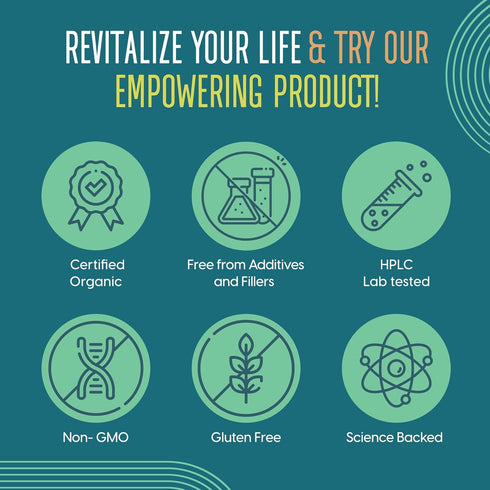 REVITALIZE YOUR LIFE & TRY OUR EMPOWERING PRODUCT!

Certified Organic

Free from Additives and Fillers

HPLC Lab tested

Non- GMO

Gluten Free

Science Backed